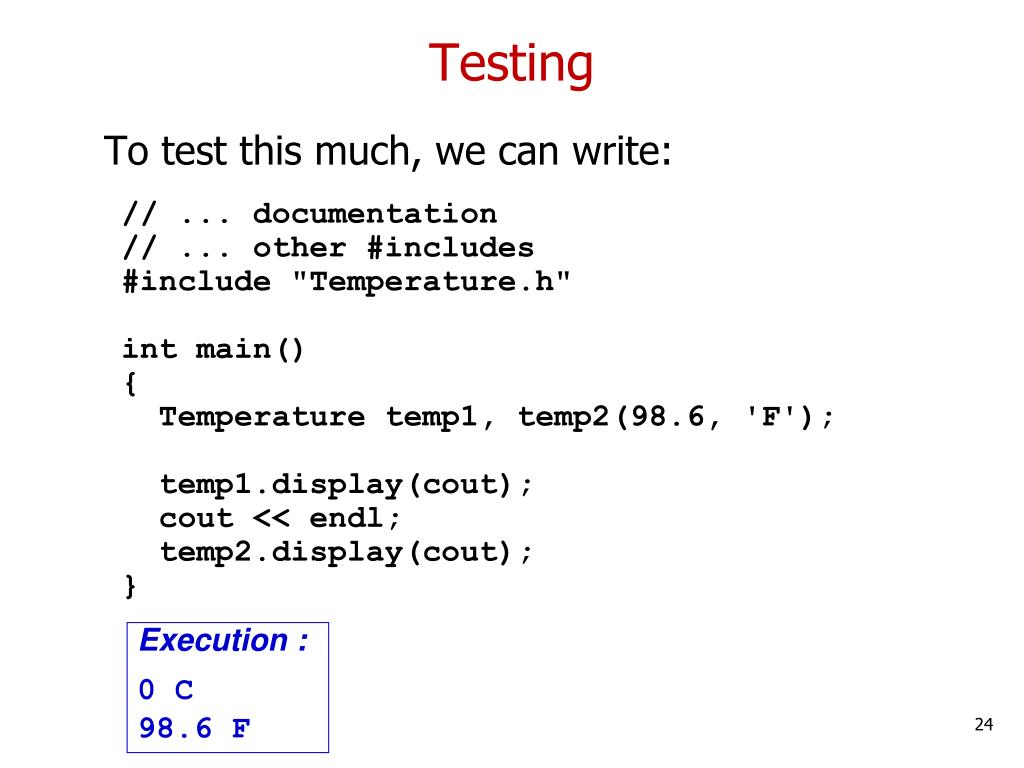 Testing

To test this much, we can write:

// ... documentation
// ... other #includes
#include "Temperature.h"

int main()
{
  Temperature temp1, temp2(98.6, 'F');

  temp1.display(cout);
  cout << endl;
  temp2.display(cout);
}

Execution :
0 C
98.6 F

24